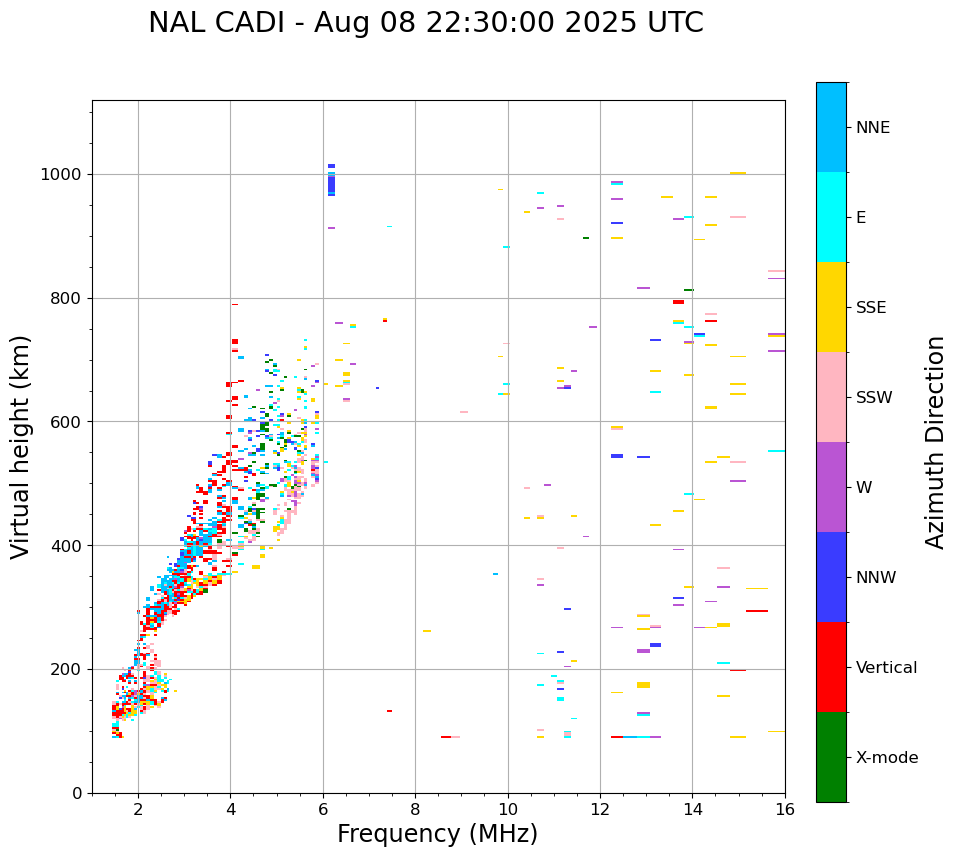 NAL CADI - Aug 08 22:30:00 2025 UTC

Virtual height (km)

1000
800
600
400
200
0

2
4
6
8
10
12
14
16

Frequency (MHz)

NNE
E
SSE
SSW
W
NNW
Vertical
X-mode

Azimuth Direction